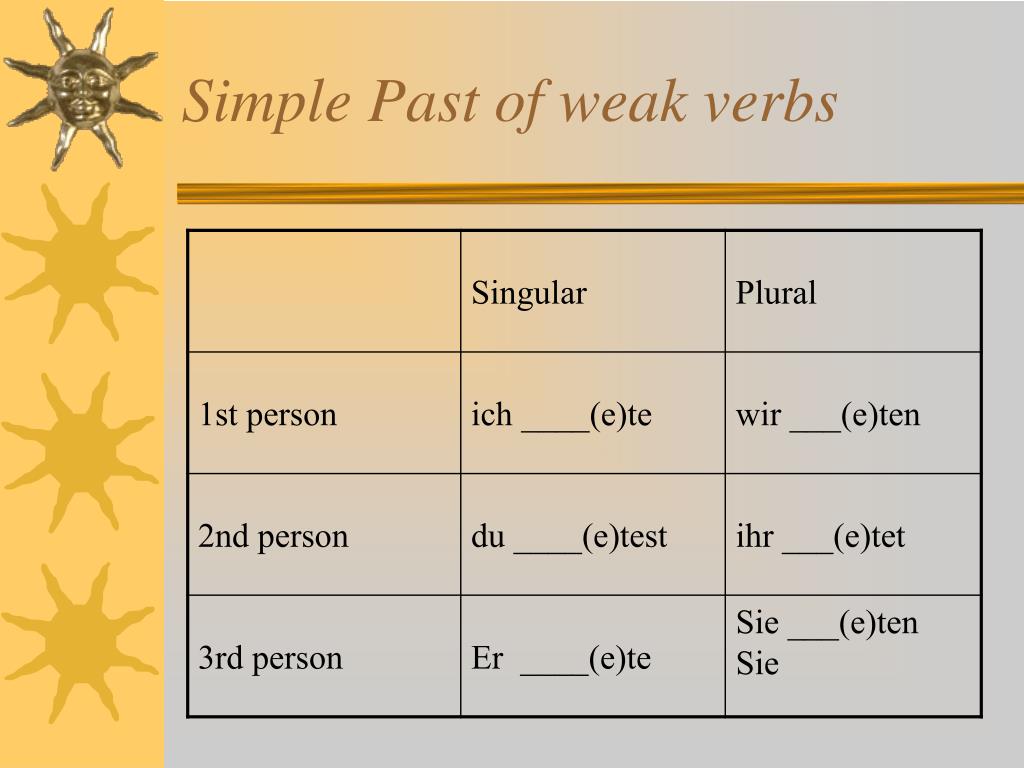 Simple Past of weak verbs

| | Singular | Plural |
|---|---|---|
| 1st person | ich ____(e)te | wir ___(e)ten |
| 2nd person | du ____(e)test | ihr ___(e)tet |
| 3rd person | Er ____(e)te | Sie ___(e)ten Sie |